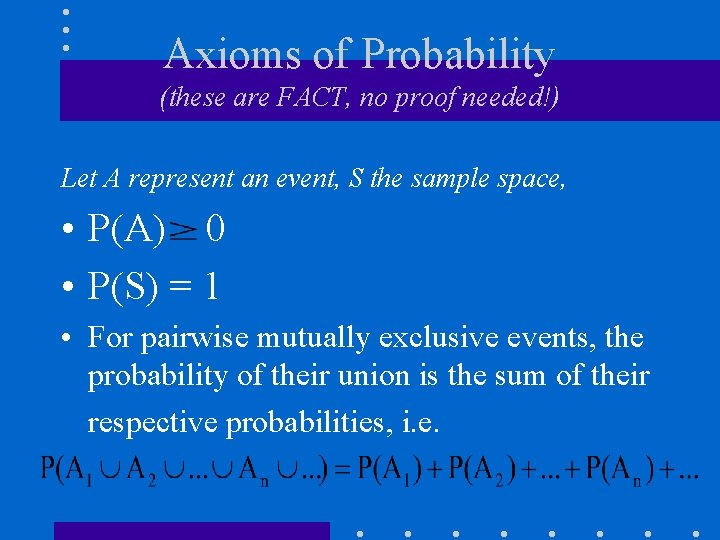 Axioms of Probability
(these are FACT, no proof needed!)

Let A represent an event, S the sample space,

• $P(A) \geq 0$

• $P(S) = 1$

• For pairwise mutually exclusive events, the probability of their union is the sum of their respective probabilities, i.e.

$P(A_1 \cup A_2 \cup ... \cup A_n \cup ...) = P(A_1) + P(A_2) + ... + P(A_n) + ...$